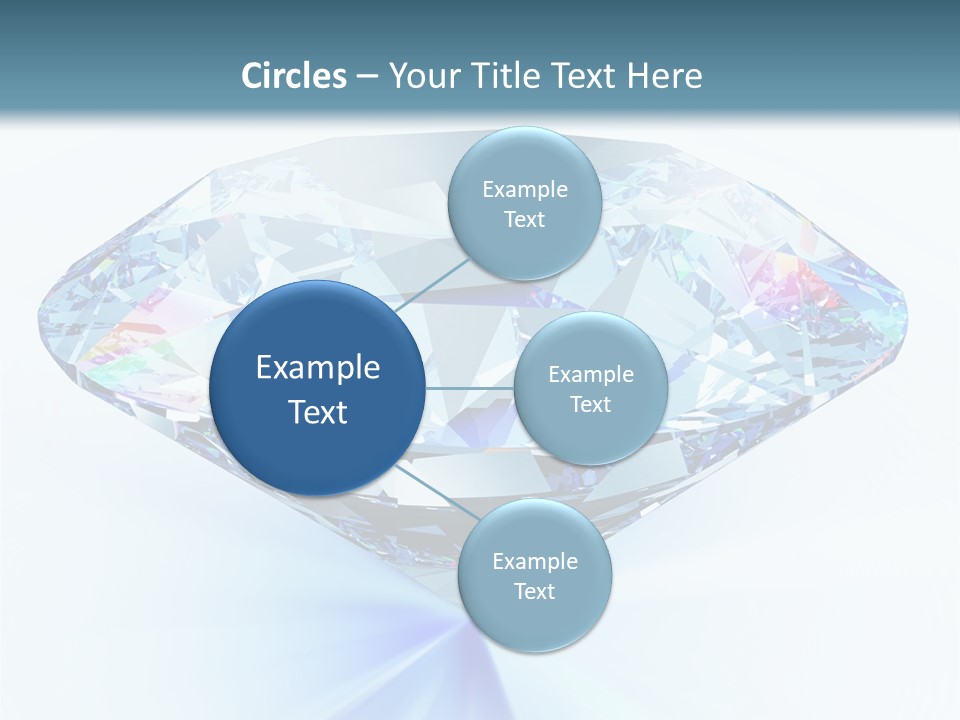 Circles – Your Title Text Here

Example Text

Example Text

Example Text

Example Text